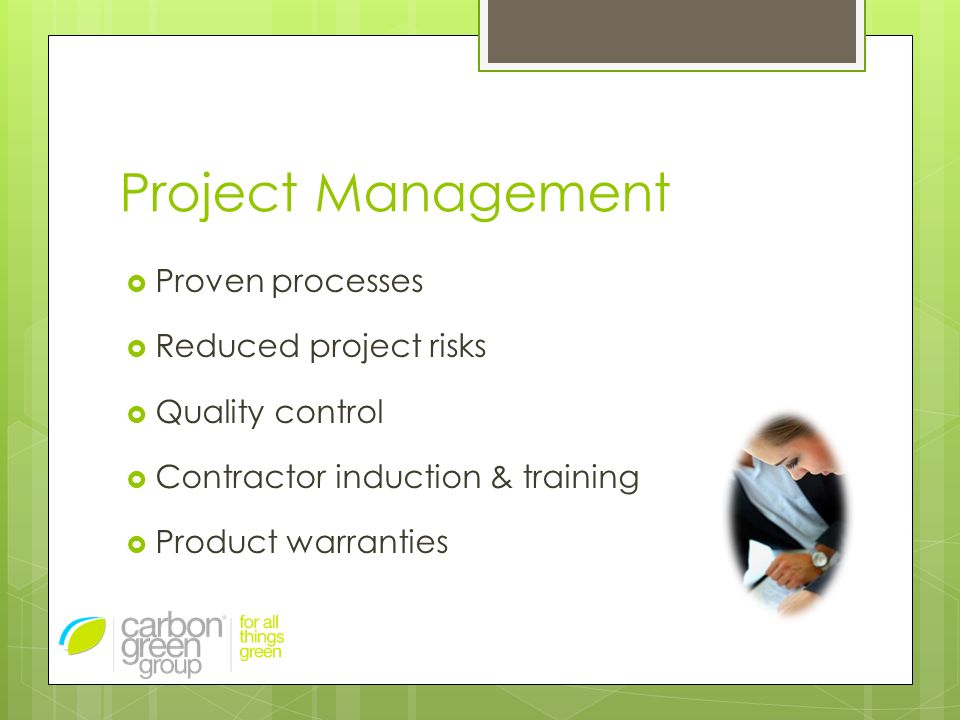 Project Management

Proven processes

Reduced project risks

Quality control

Contractor induction & training

Product warranties

carbon green group

for all things green